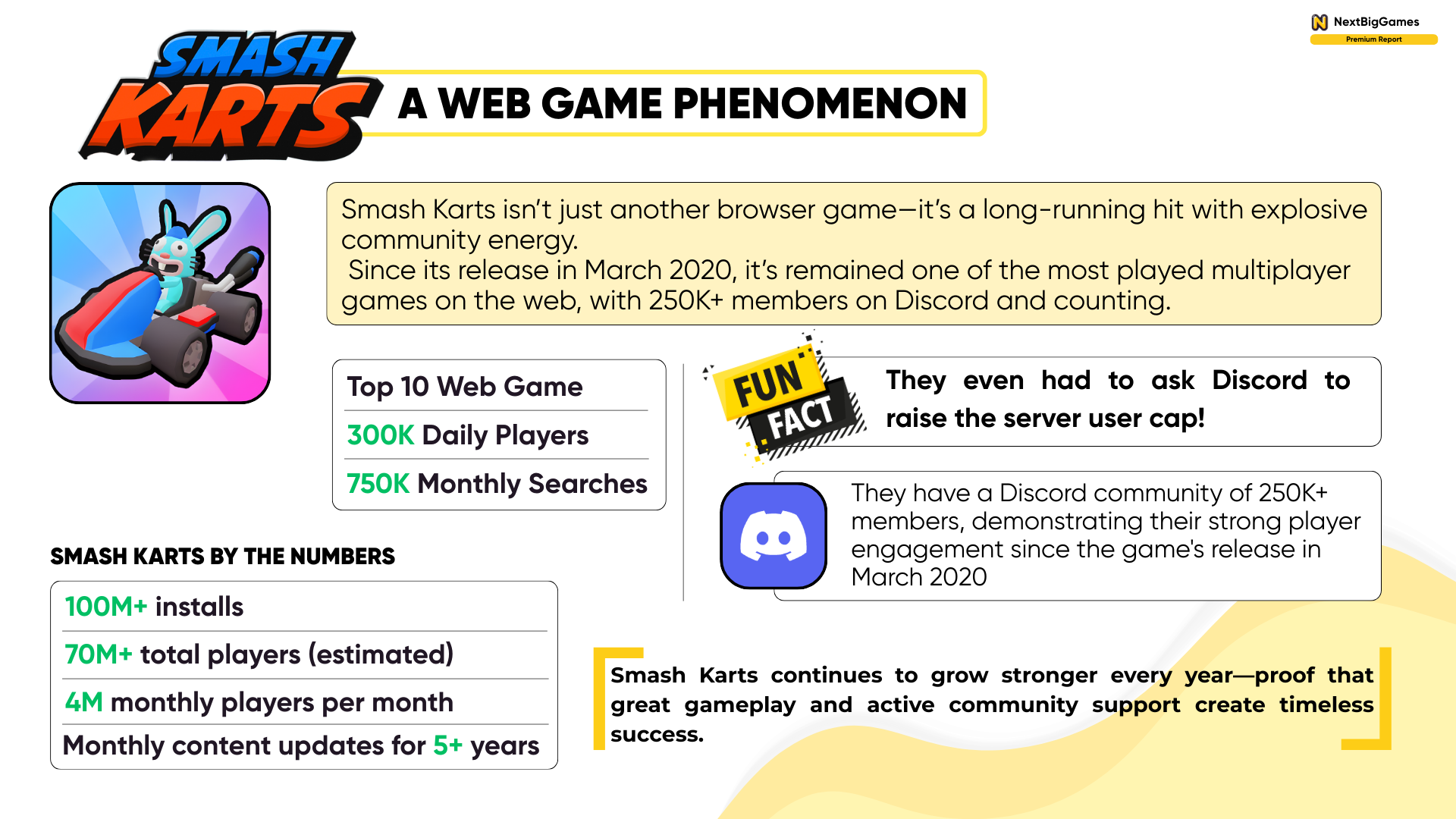 NextBigGames
Premium Report

SMASH KARTS

A WEB GAME PHENOMENON

Smash Karts isn't just another browser game—it's a long-running hit with explosive community energy.
Since its release in March 2020, it's remained one of the most played multiplayer games on the web, with 250K+ members on Discord and counting.

Top 10 Web Game
300K Daily Players
750K Monthly Searches

FUN FACT

They even had to ask Discord to raise the server user cap!

They have a Discord community of 250K+ members, demonstrating their strong player engagement since the game's release in March 2020

SMASH KARTS BY THE NUMBERS

100M+ installs
70M+ total players (estimated)
4M monthly players per month
Monthly content updates for 5+ years

Smash Karts continues to grow stronger every year—proof that great gameplay and active community support create timeless success.